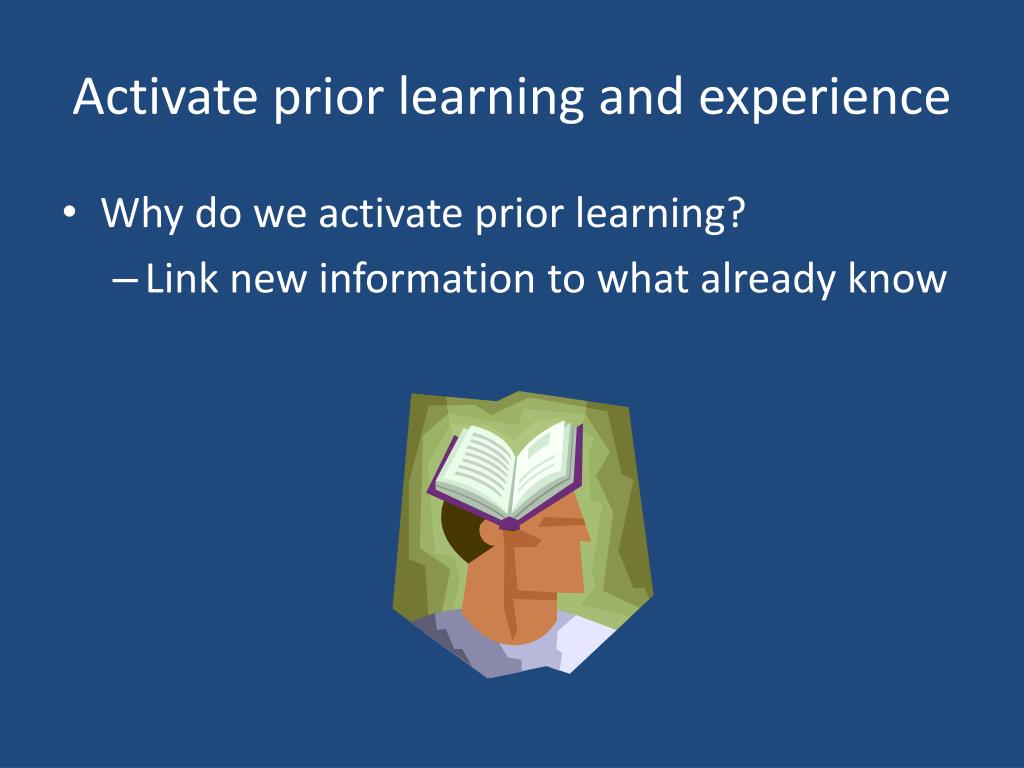 Activate prior learning and experience

• Why do we activate prior learning?
– Link new information to what already know